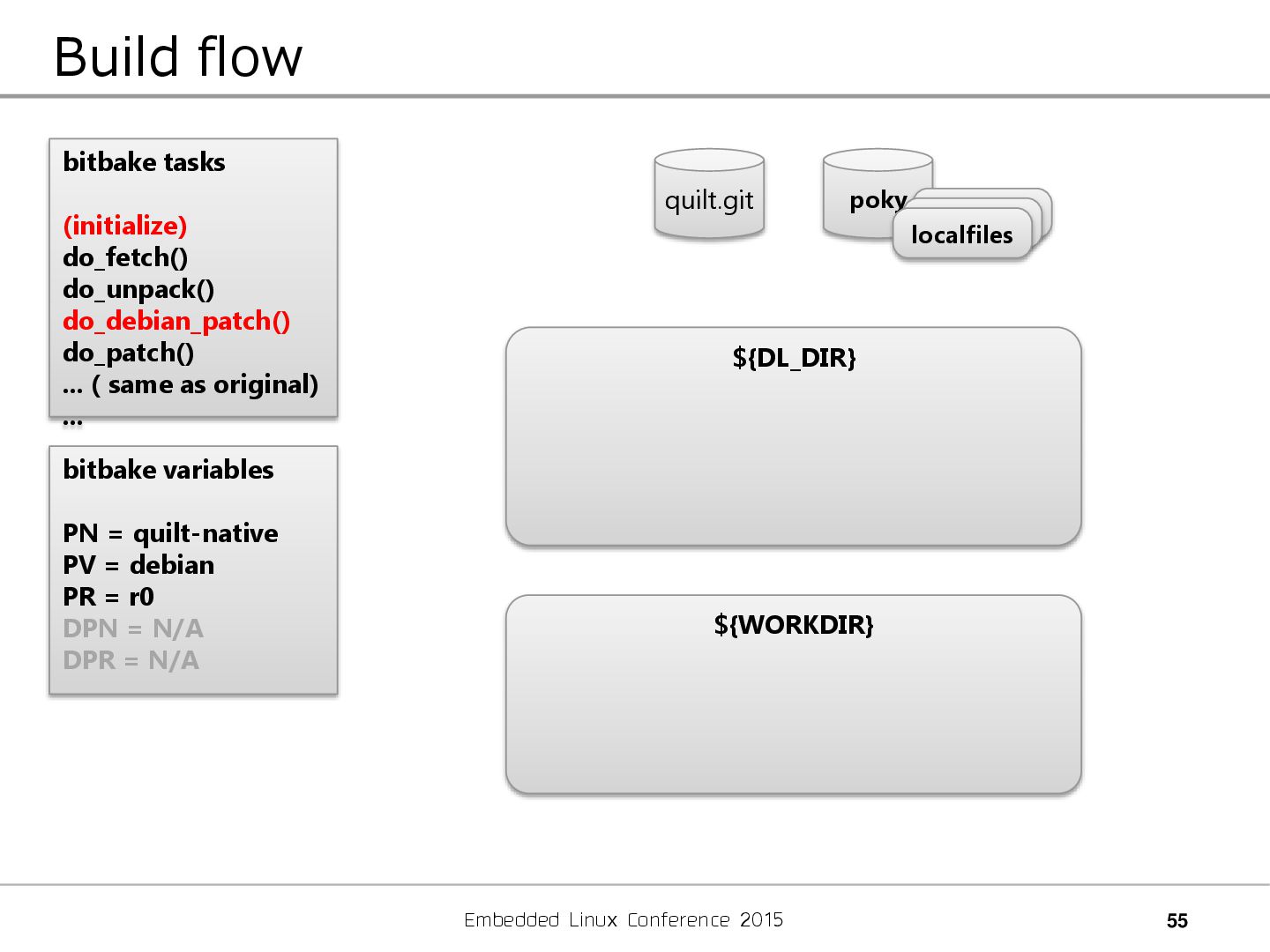 Build flow

bitbake tasks

(initialize)
do_fetch()
do_unpack()
do_debian_patch()
do_patch()
... ( same as original)
...

bitbake variables

PN = quilt-native
PV = debian
PR = r0
DPN = N/A
DPR = N/A

quilt.git

poky

localfiles

${DL_DIR}

${WORKDIR}

Embedded Linux Conference 2015

55